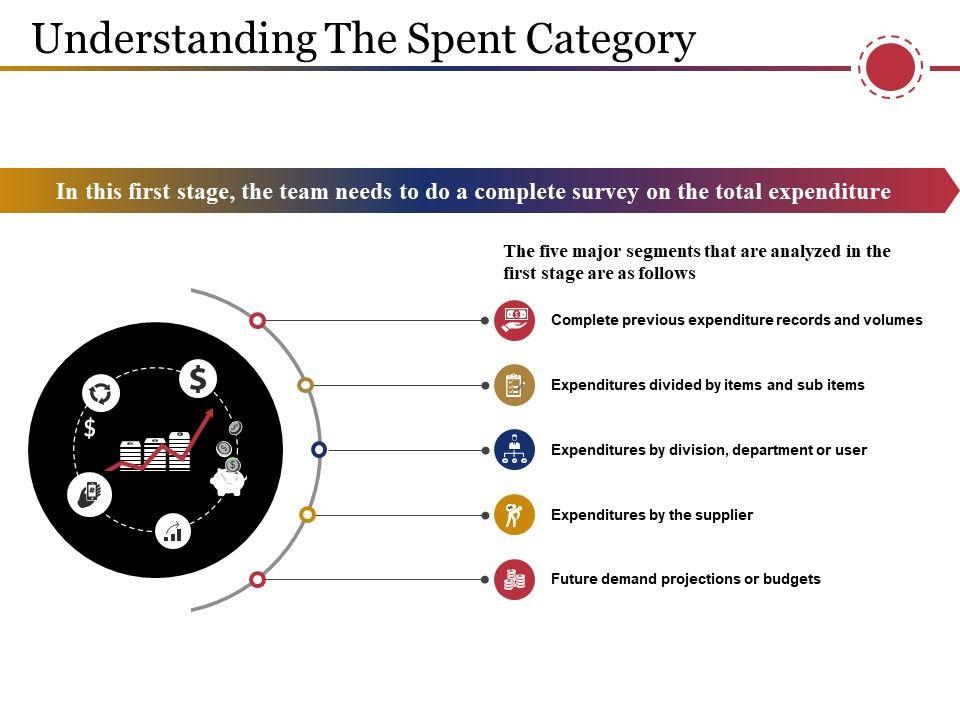 Understanding The Spent Category

In this first stage, the team needs to do a complete survey on the total expenditure

The five major segments that are analyzed in the first stage are as follows

Complete previous expenditure records and volumes

Expenditures divided by items and sub items

Expenditures by division, department or user

Expenditures by the supplier

Future demand projections or budgets